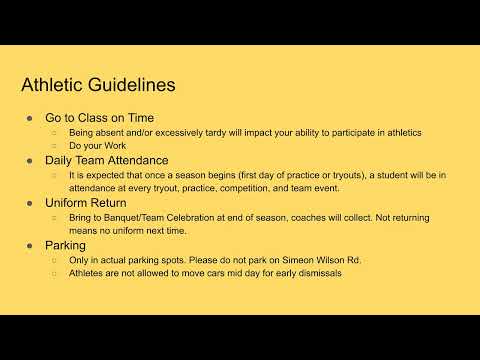 Athletic Guidelines

● Go to Class on Time
○ Being absent and/or excessively tardy will impact your ability to participate in athletics
○ Do your Work

● Daily Team Attendance
○ It is expected that once a season begins (first day of practice or tryouts), a student will be in attendance at every tryout, practice, competition, and team event.

● Uniform Return
○ Bring to Banquet/Team Celebration at end of season, coaches will collect. Not returning means no uniform next time.

● Parking
○ Only in actual parking spots. Please do not park on Simeon Wilson Rd.
○ Athletes are not allowed to move cars mid day for early dismissals